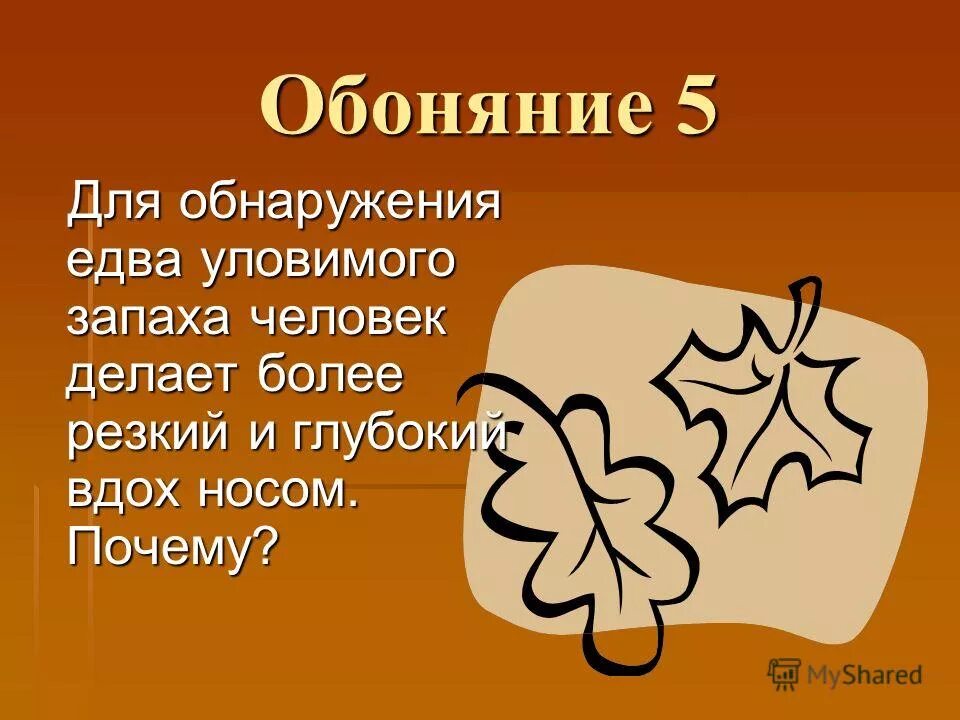 Обоняние 5

Для обнаружения едва уловимого запаха человек делает более резкий и глубокий вдох носом. Почему?

MyShared